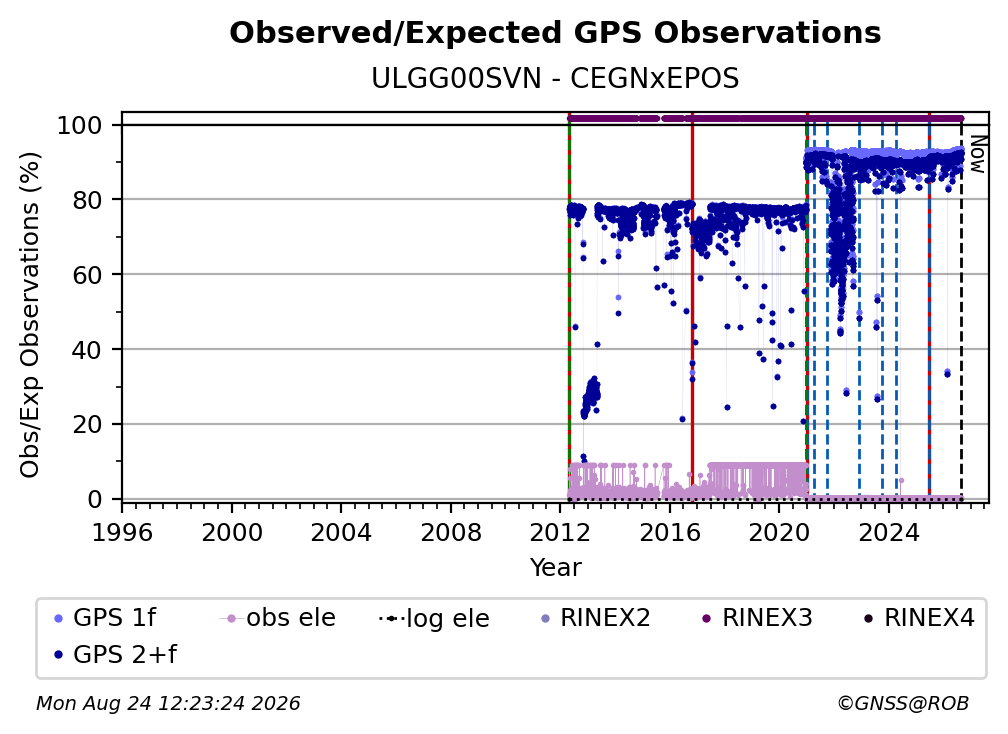 Observed/Expected GPS Observations
ULGG00SVN - CEGNxEPOS

Obs/Exp Observations (%)

100
80
60
40
20
0

Now

1996 2000 2004 2008 2012 2016 2020 2024
Year

GPS 1f
obs ele
log ele
RINEX2
RINEX3
RINEX4
GPS 2+f

Mon Aug 24 12:23:24 2026
©GNSS@ROB